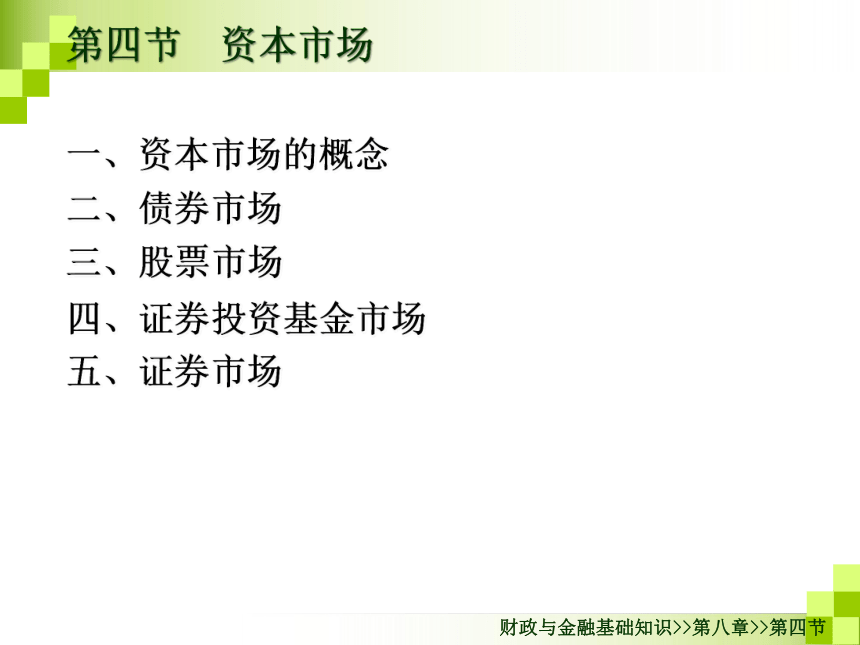 第四节　资本市场

一、资本市场的概念
二、债券市场
三、股票市场
四、证券投资基金市场
五、证券市场

财政与金融基础知识>>第八章>>第四节